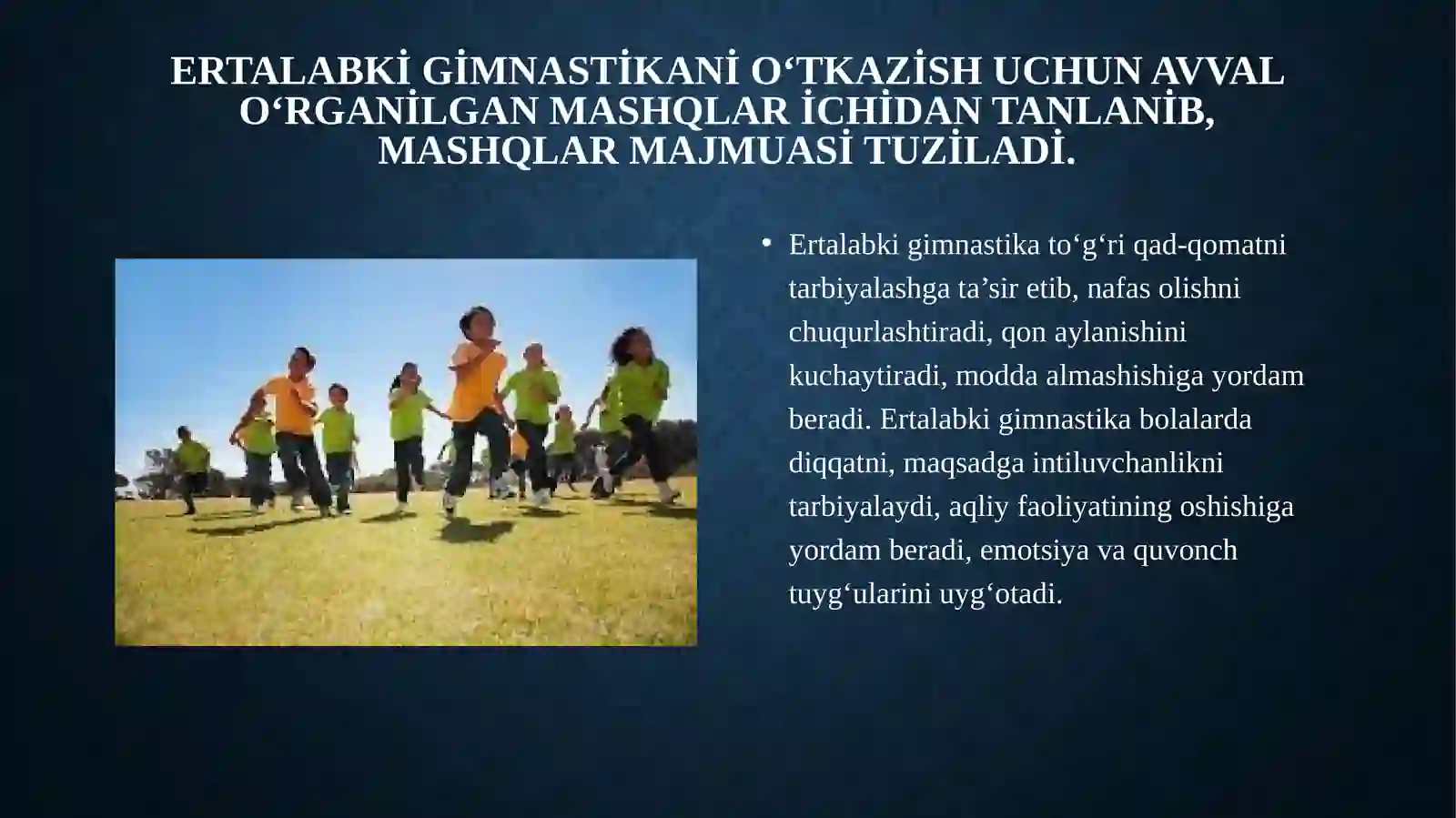 ERTALABKİ GİMNASTİKANİ O‘TKAZİSH UCHUN AVVAL O‘RGANİLGAN MASHQLAR İCHİDAN TANLANİB, MASHQLAR MAJMUASİ TUZİLADİ.

• Ertalabki gimnastika to‘g‘ri qad-qomatni tarbiyalashga ta’sir etib, nafas olishni chuqurlashtiradi, qon aylanishini kuchaytiradi, modda almashishiga yordam beradi. Ertalabki gimnastika bolalarda diqqatni, maqsadga intiluvchanlikni tarbiyalaydi, aqliy faoliyatining oshishiga yordam beradi, emotsiya va quvonch tuyg‘ularini uyg‘otadi.